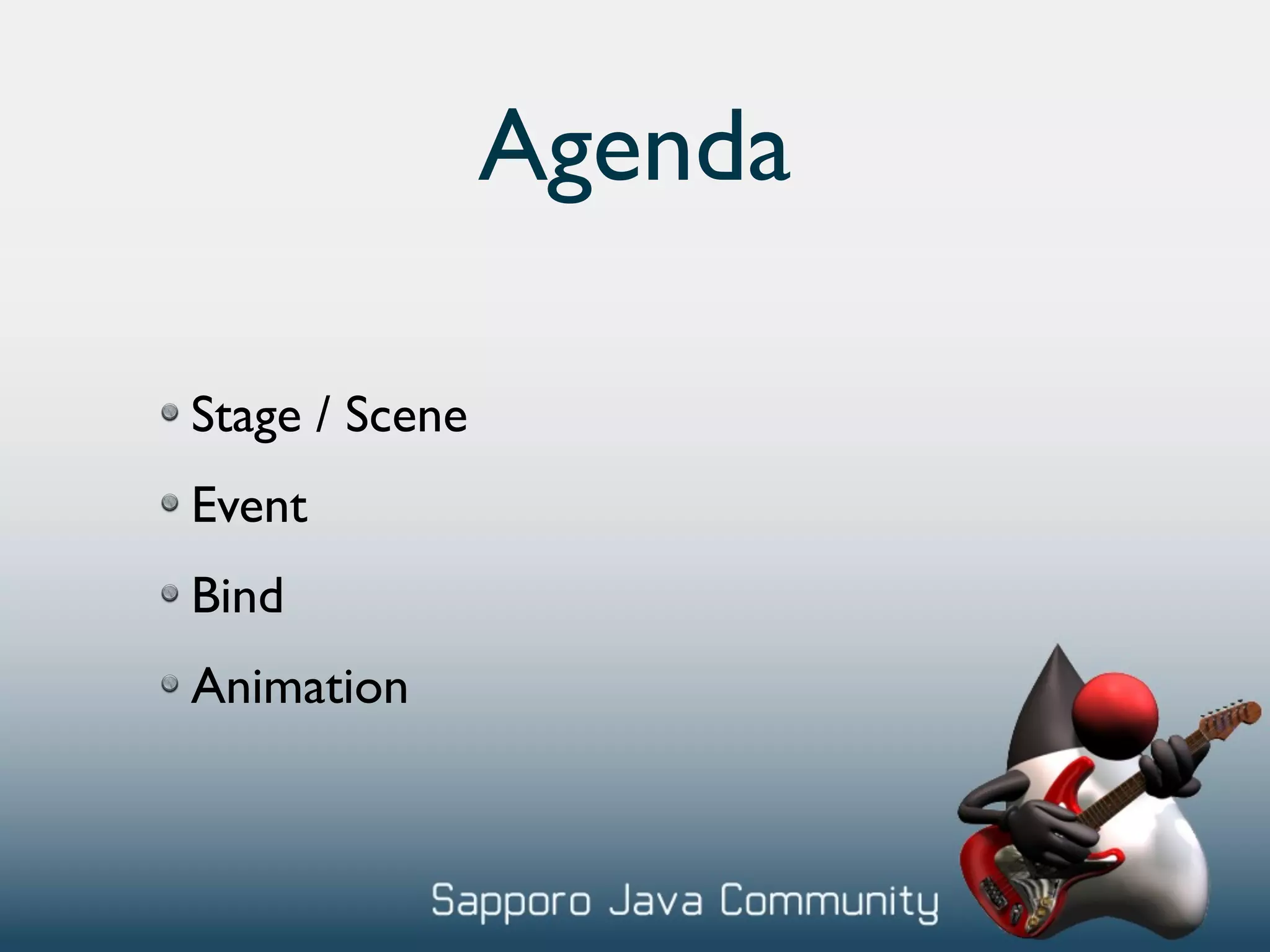 Agenda

Stage / Scene

Event

Bind

Animation

Sapporo Java Community